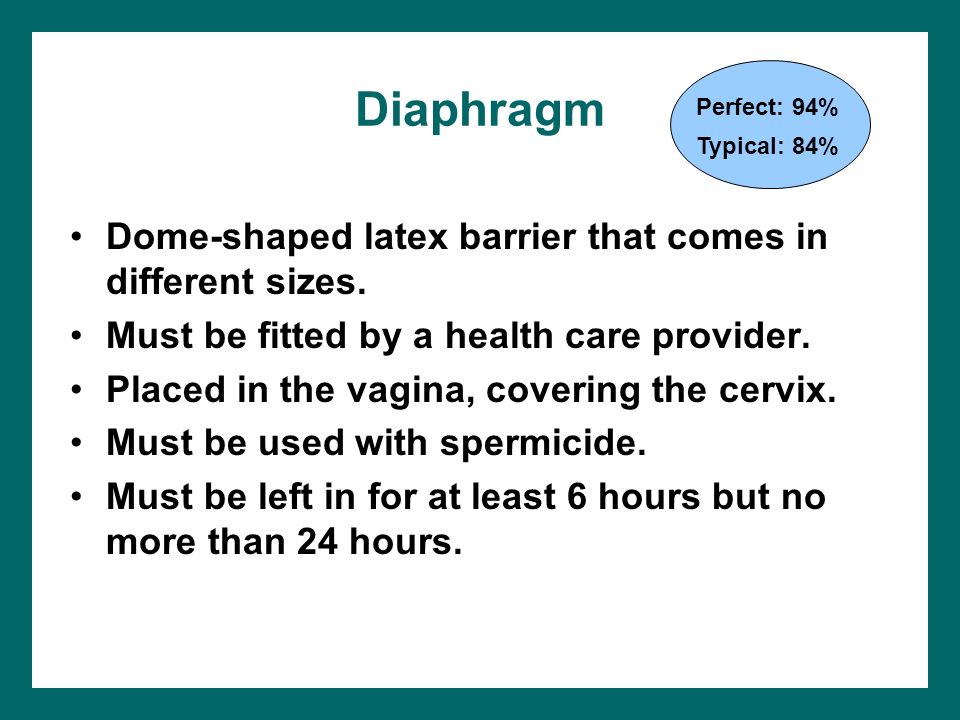 Diaphragm

Perfect: 94%
Typical: 84%

• Dome-shaped latex barrier that comes in different sizes.
• Must be fitted by a health care provider.
• Placed in the vagina, covering the cervix.
• Must be used with spermicide.
• Must be left in for at least 6 hours but no more than 24 hours.